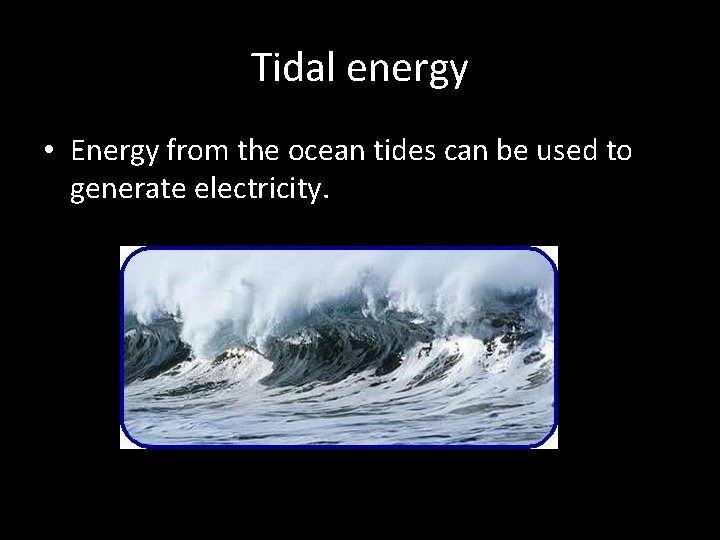 Tidal energy

• Energy from the ocean tides can be used to generate electricity.